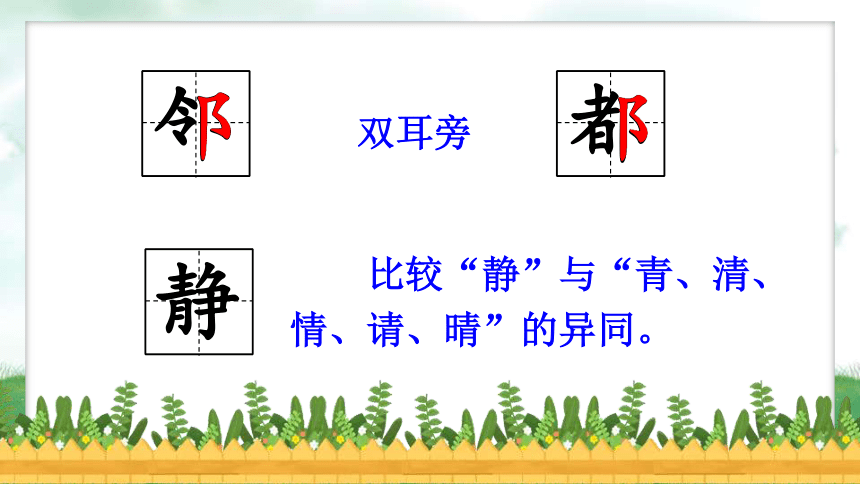 邻

双耳旁

都

静

比较“静”与“青、清、情、请、晴”的异同。